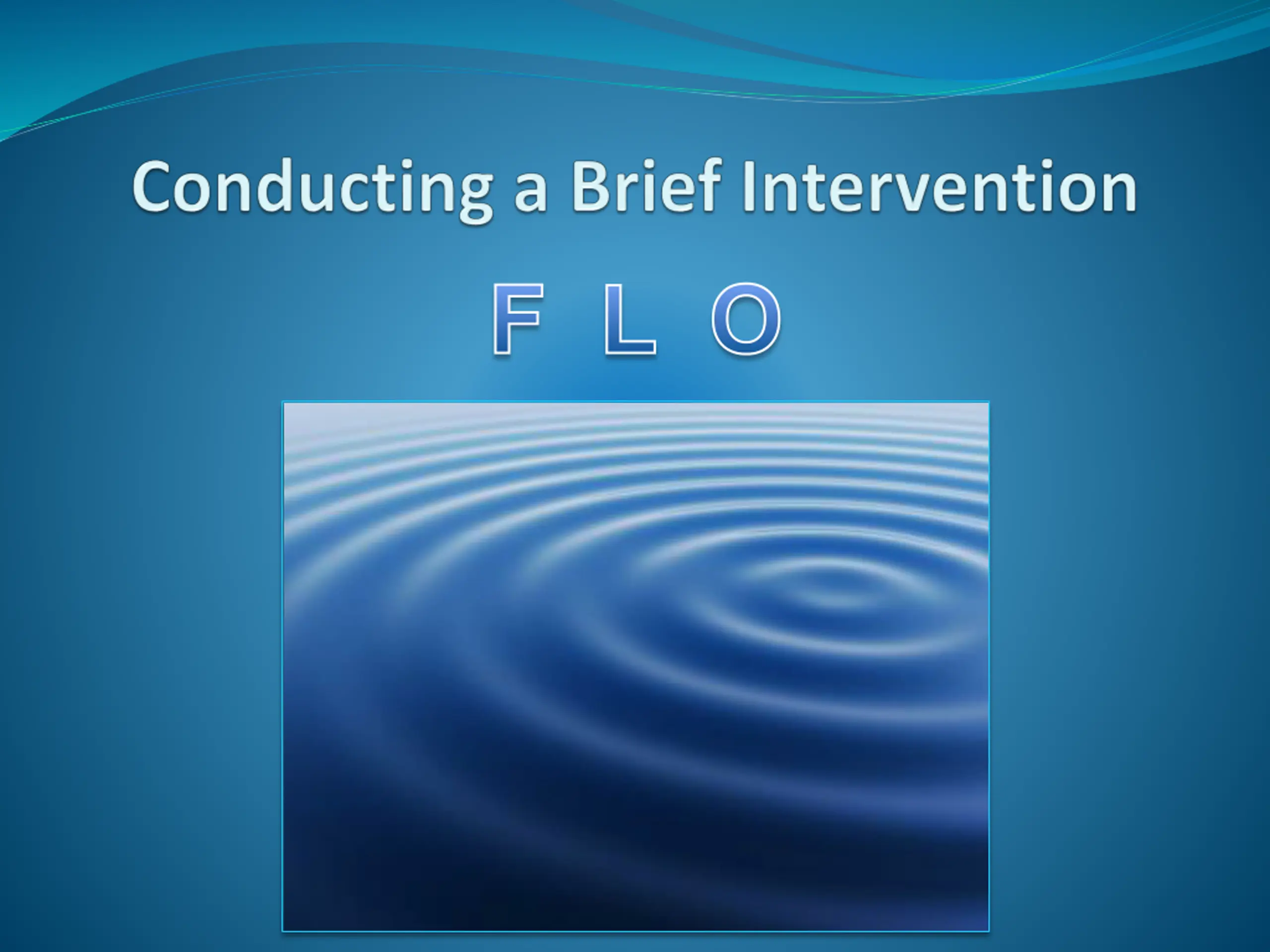 Conducting a Brief Intervention

F L O